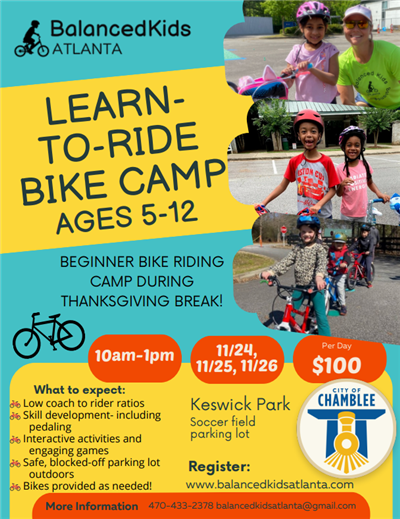 BalancedKids ATLANTA

LEARN-TO-RIDE BIKE CAMP AGES 5-12

BEGINNER BIKE RIDING CAMP DURING THANKSGIVING BREAK!

10am-1pm

11/24, 11/25, 11/26

Per Day $100

What to expect:
Low coach to rider ratios
Skill development- including pedaling
Interactive activities and engaging games
Safe, blocked-off parking lot outdoors
Bikes provided as needed!

Keswick Park
Soccer field parking lot

CITY OF CHAMBLEE

Register:
www.balancedkidsatlanta.com

More Information 470-433-2378 balancedkidsatlanta@gmail.com